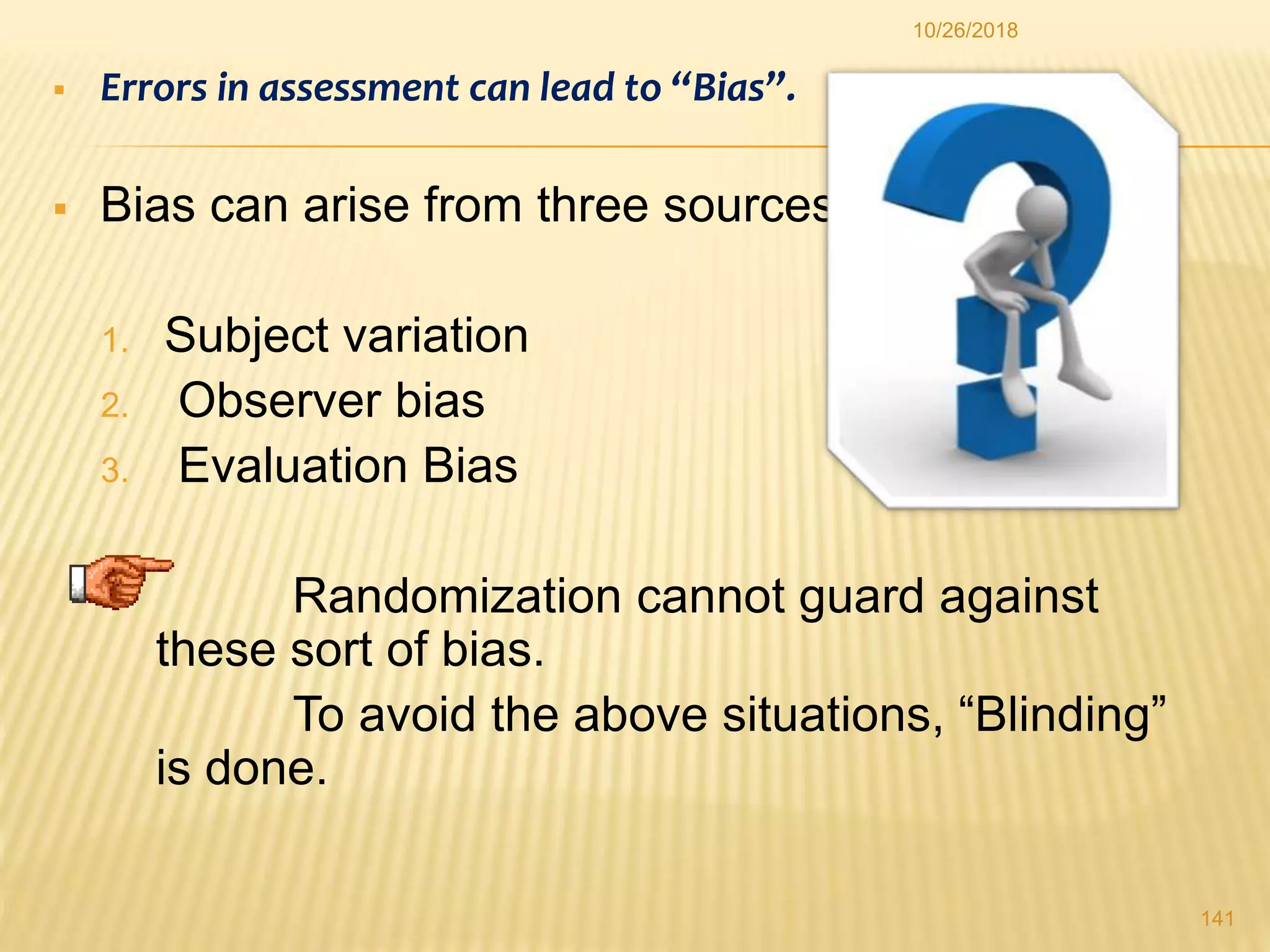 10/26/2018

▪ Errors in assessment can lead to “Bias”.

▪ Bias can arise from three sources

1. Subject variation
2. Observer bias
3. Evaluation Bias

Randomization cannot guard against these sort of bias.

To avoid the above situations, “Blinding” is done.

141